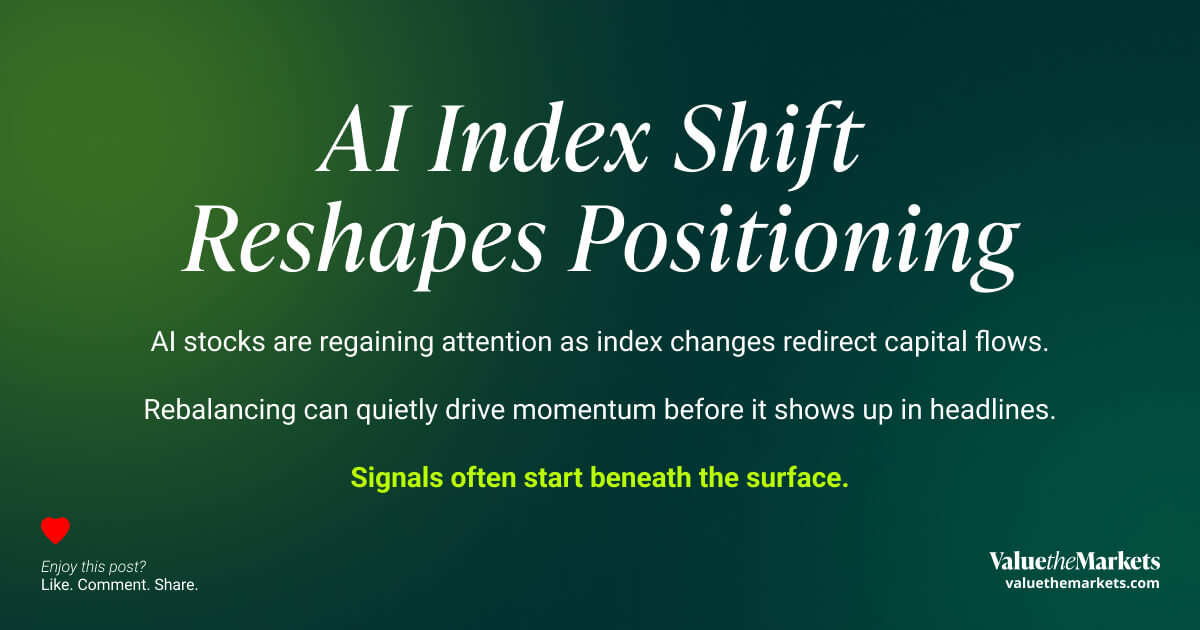 AI Index Shift Reshapes Positioning

AI stocks are regaining attention as index changes redirect capital flows.

Rebalancing can quietly drive momentum before it shows up in headlines.

Signals often start beneath the surface.

Enjoy this post?
Like. Comment. Share.

ValuetheMarkets
valuethemarkets.com